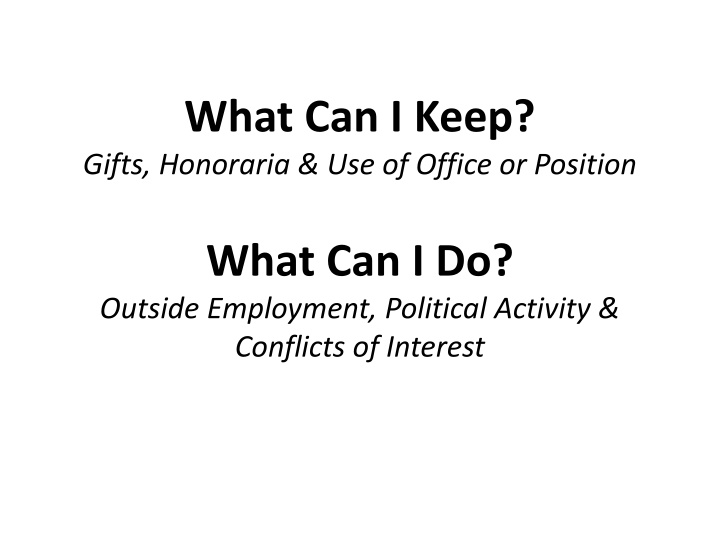 What Can I Keep?
Gifts, Honoraria & Use of Office or Position

What Can I Do?
Outside Employment, Political Activity & Conflicts of Interest